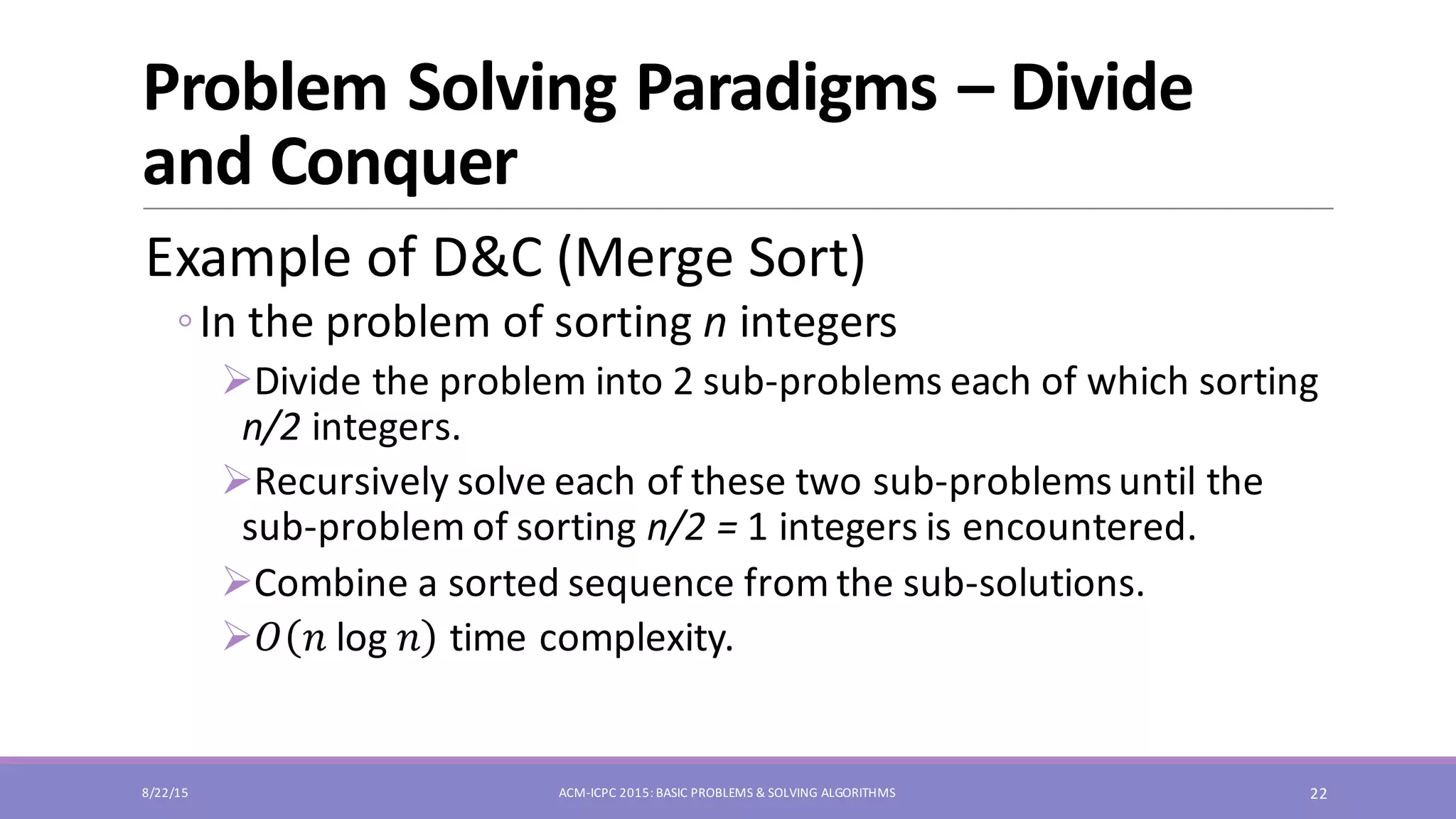 Problem Solving Paradigms – Divide and Conquer

Example of D&C (Merge Sort)

◦ In the problem of sorting $n$ integers

➢ Divide the problem into 2 sub-problems each of which sorting $n/2$ integers.

➢ Recursively solve each of these two sub-problems until the sub-problem of sorting $n/2 = 1$ integers is encountered.

➢ Combine a sorted sequence from the sub-solutions.

➢ $O(n \log n)$ time complexity.

8/22/15

ACM-ICPC 2015: BASIC PROBLEMS & SOLVING ALGORITHMS

22